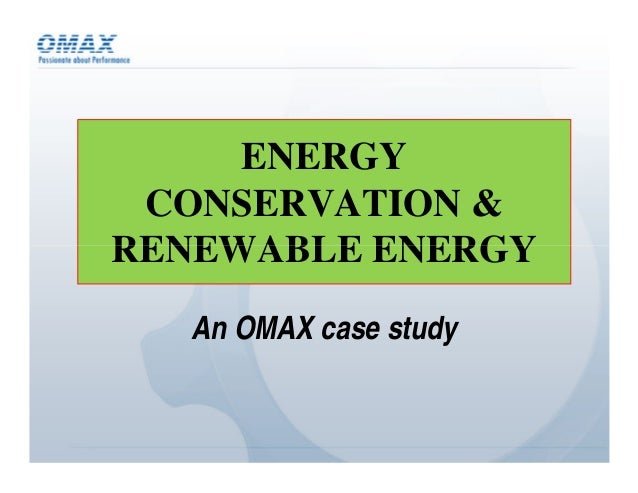 OMAX
Passionate about Performance

ENERGY CONSERVATION & RENEWABLE ENERGY

An OMAX case study